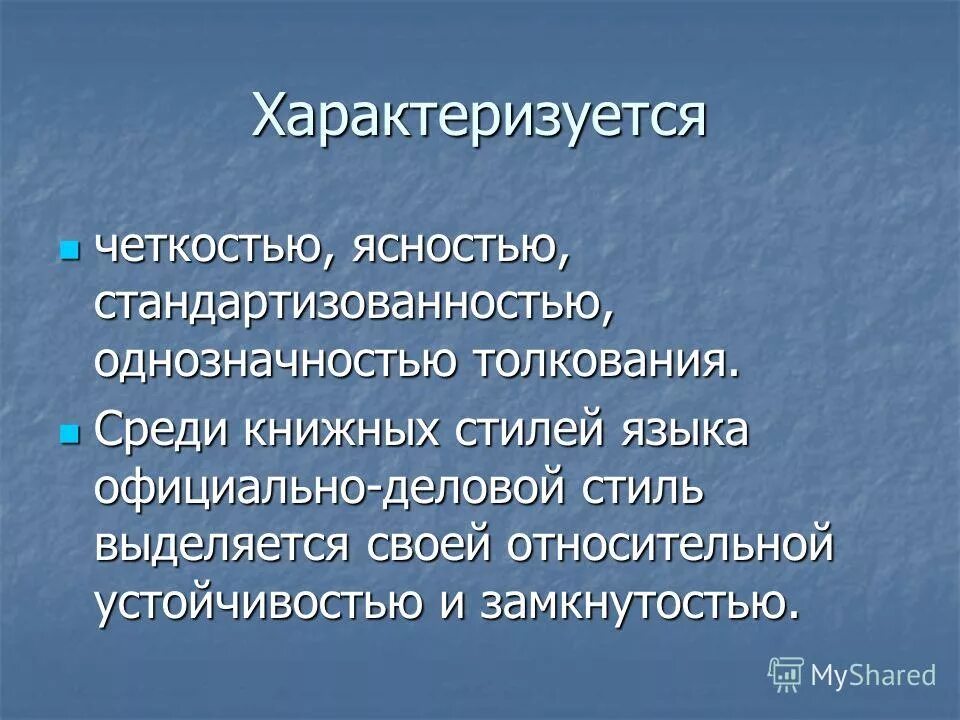 Характеризуется

четкостью, ясностью, стандартизованностью, однозначностью толкования.

Среди книжных стилей языка официально-деловой стиль выделяется своей относительной устойчивостью и замкнутостью.

MyShared